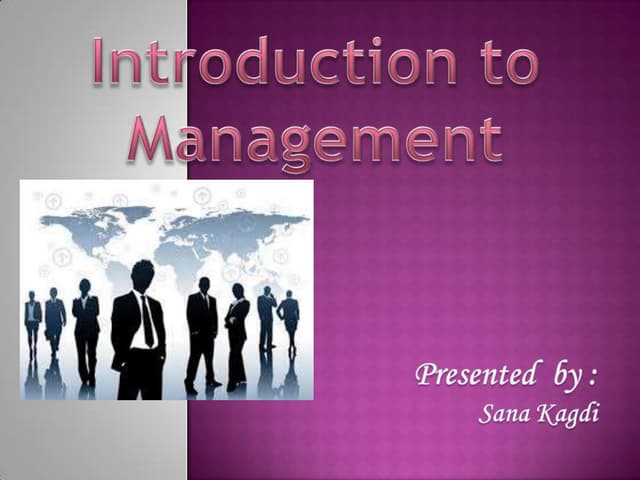 Introduction to Management

Presented by :
Sana Kagdi